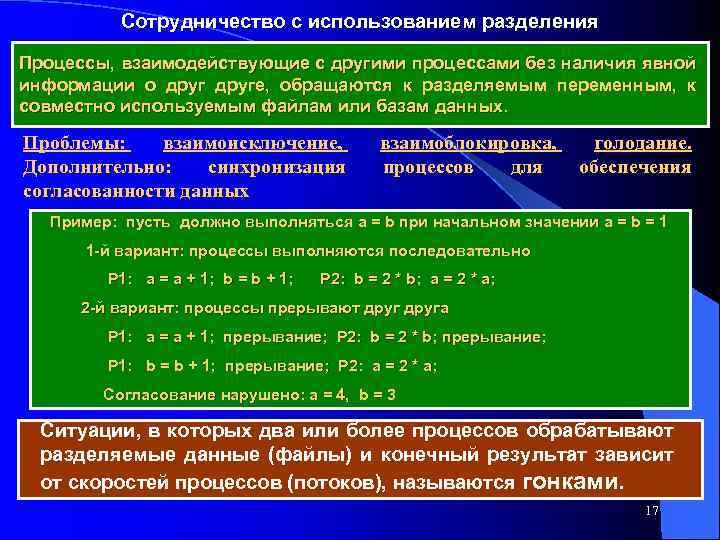 Сотрудничество с использованием разделения

Процессы, взаимодействующие с другими процессами без наличия явной информации о друг друге, обращаются к разделяемым переменным, к совместно используемым файлам или базам данных.

Проблемы: взаимоисключение, взаимоблокировка, голодание. Дополнительно: синхронизация процессов для обеспечения согласованности данных

Пример: пусть должно выполняться a = b при начальном значении a = b = 1

1-й вариант: процессы выполняются последовательно

P1: a = a + 1; b = b + 1; P2: b = 2 * b; a = 2 * a;

2-й вариант: процессы прерывают друг друга

P1: a = a + 1; прерывание; P2: b = 2 * b; прерывание;

P1: b = b + 1; прерывание; P2: a = 2 * a;

Согласование нарушено: a = 4, b = 3

Ситуации, в которых два или более процессов обрабатывают разделяемые данные (файлы) и конечный результат зависит от скоростей процессов (потоков), называются гонками.

17